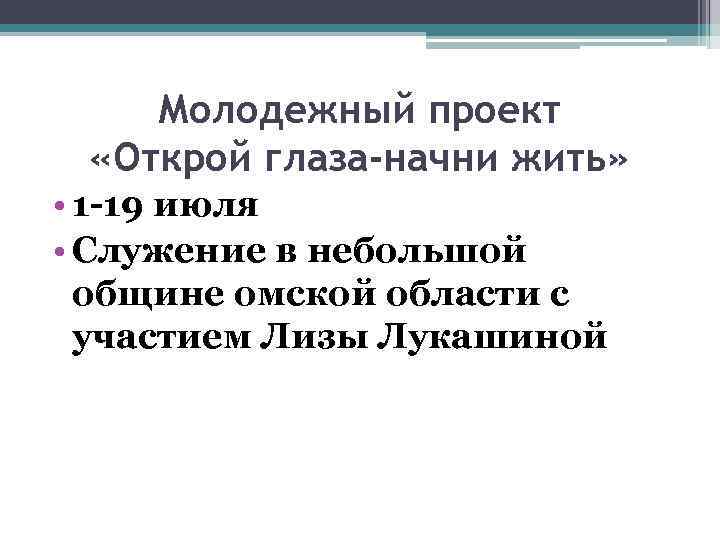 Молодежный проект «Открой глаза-начни жить»

• 1-19 июля
• Служение в небольшой общине омской области с участием Лизы Лукашиной